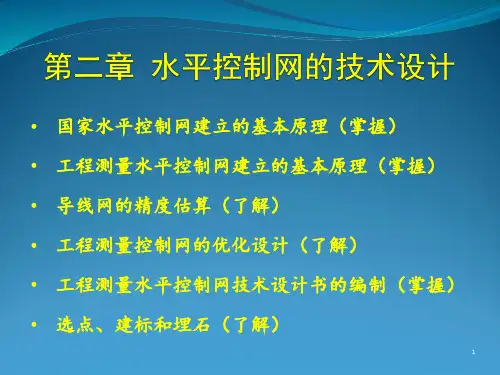 第二章 水平控制网的技术设计

• 国家水平控制网建立的基本原理（掌握）

• 工程测量水平控制网建立的基本原理（掌握）

• 导线网的精度估算（了解）

• 工程测量控制网的优化设计（了解）

• 工程测量水平控制网技术设计书的编制（掌握）

• 选点、建标和埋石（了解）

1